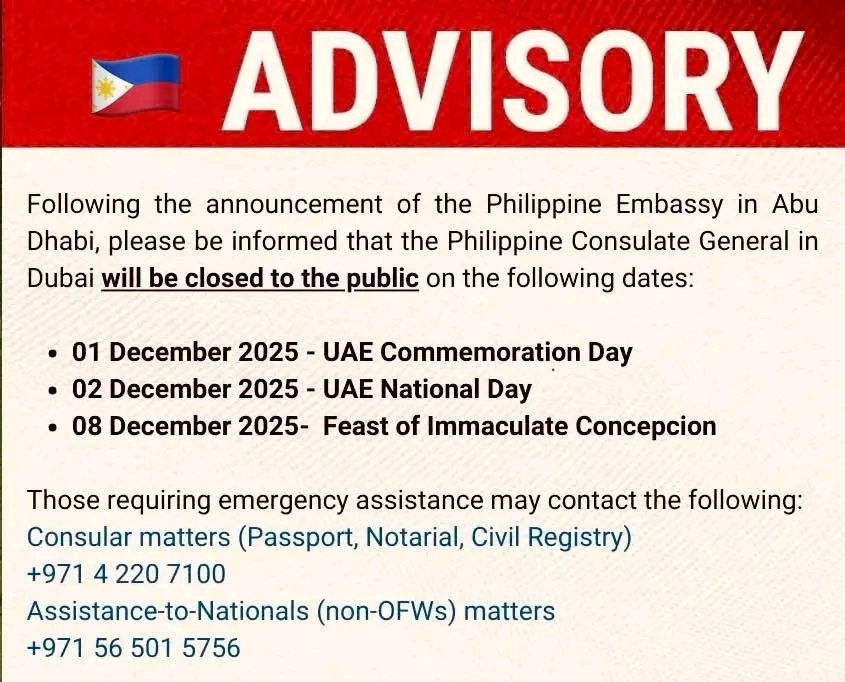 ADVISORY

Following the announcement of the Philippine Embassy in Abu Dhabi, please be informed that the Philippine Consulate General in Dubai will be closed to the public on the following dates:

• 01 December 2025 - UAE Commemoration Day
• 02 December 2025 - UAE National Day
• 08 December 2025- Feast of Immaculate Concepcion

Those requiring emergency assistance may contact the following:
Consular matters (Passport, Notarial, Civil Registry)
+971 4 220 7100
Assistance-to-Nationals (non-OFWs) matters
+971 56 501 5756